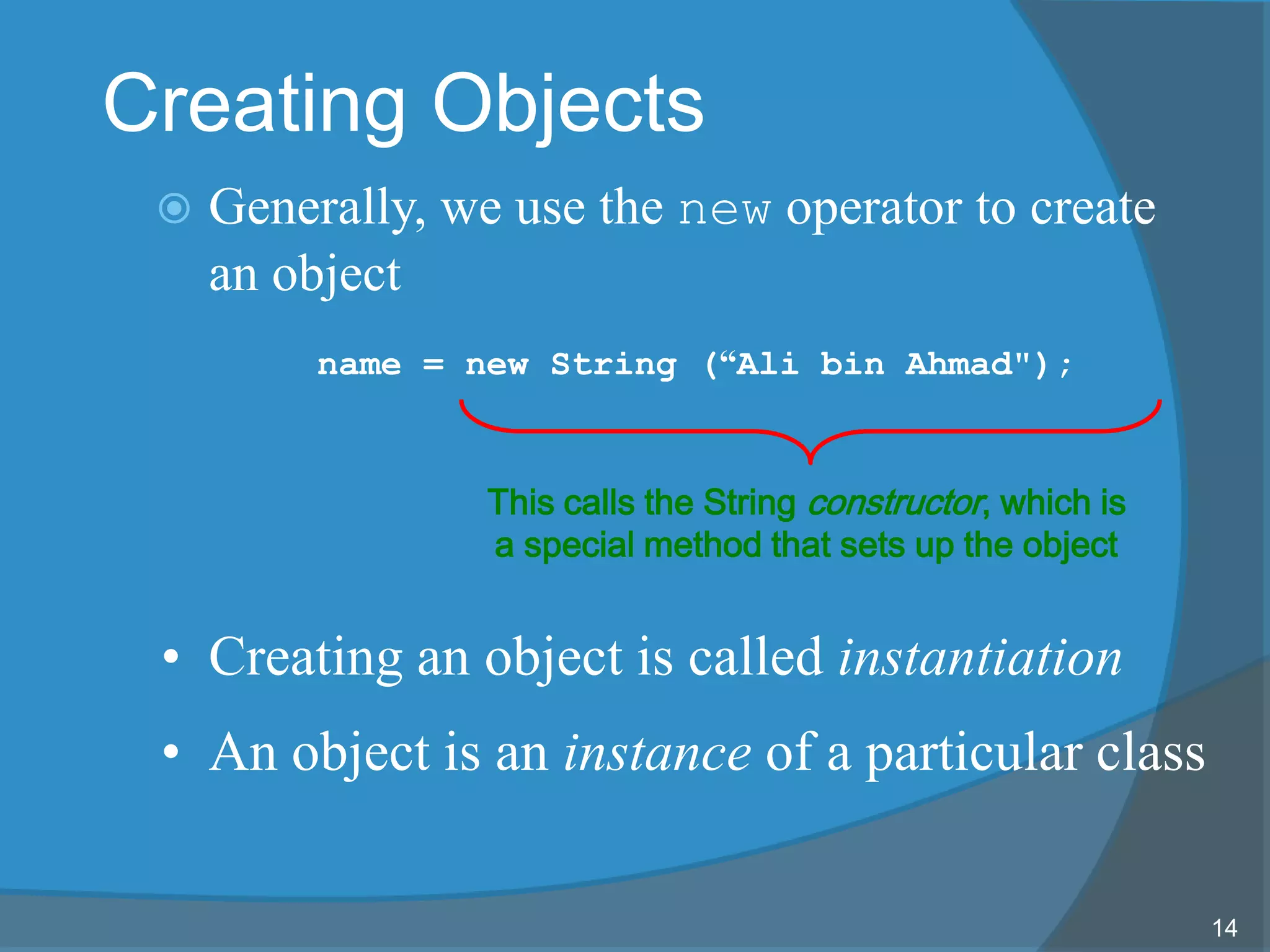 Creating Objects

Generally, we use the new operator to create an object

name = new String (“Ali bin Ahmad");

This calls the String constructor, which is a special method that sets up the object

• Creating an object is called instantiation

• An object is an instance of a particular class

14